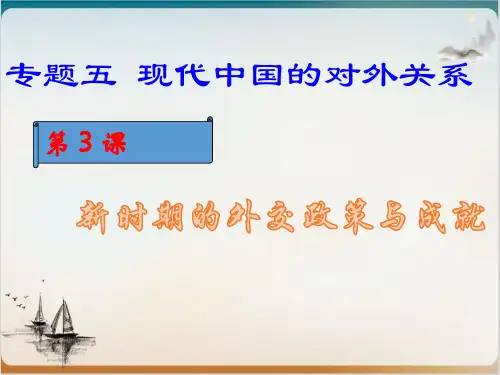 专题五 现代中国的对外关系

第 3 课

新时期的外交政策与成就